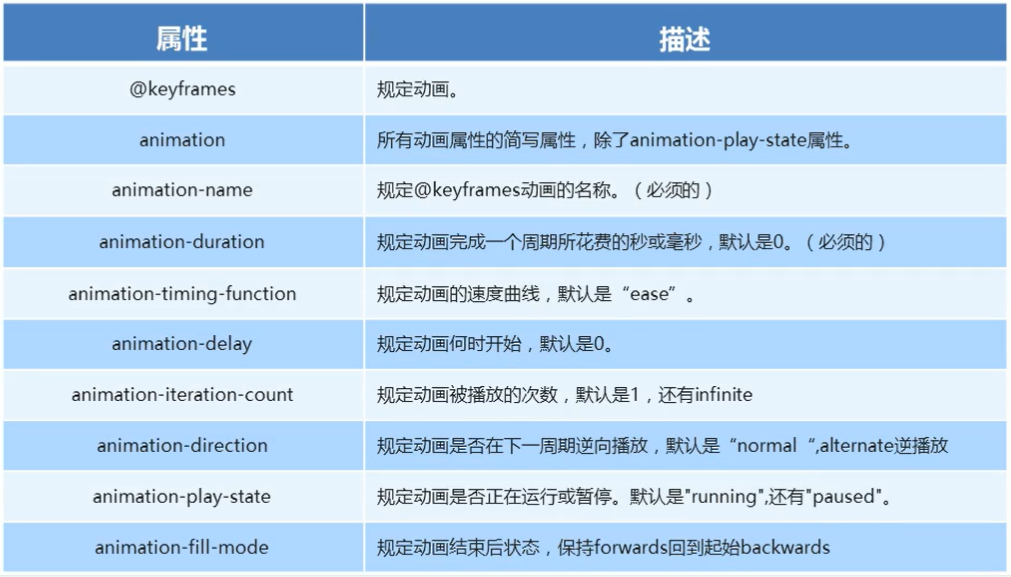 | 属性 | 描述 |
|---|---|
| @keyframes | 规定动画。 |
| animation | 所有动画属性的简写属性，除了animation-play-state属性。 |
| animation-name | 规定@keyframes动画的名称。（必须的） |
| animation-duration | 规定动画完成一个周期所花费的秒或毫秒，默认是0。（必须的） |
| animation-timing-function | 规定动画的速度曲线，默认是“ease”。 |
| animation-delay | 规定动画何时开始，默认是0。 |
| animation-iteration-count | 规定动画被播放的次数，默认是1，还有infinite |
| animation-direction | 规定动画是否在下一周期逆向播放，默认是“normal“,alternate逆播放 |
| animation-play-state | 规定动画是否正在运行或暂停。默认是"running",还有"paused"。 |
| animation-fill-mode | 规定动画结束后状态，保持forwards回到起始backwards |